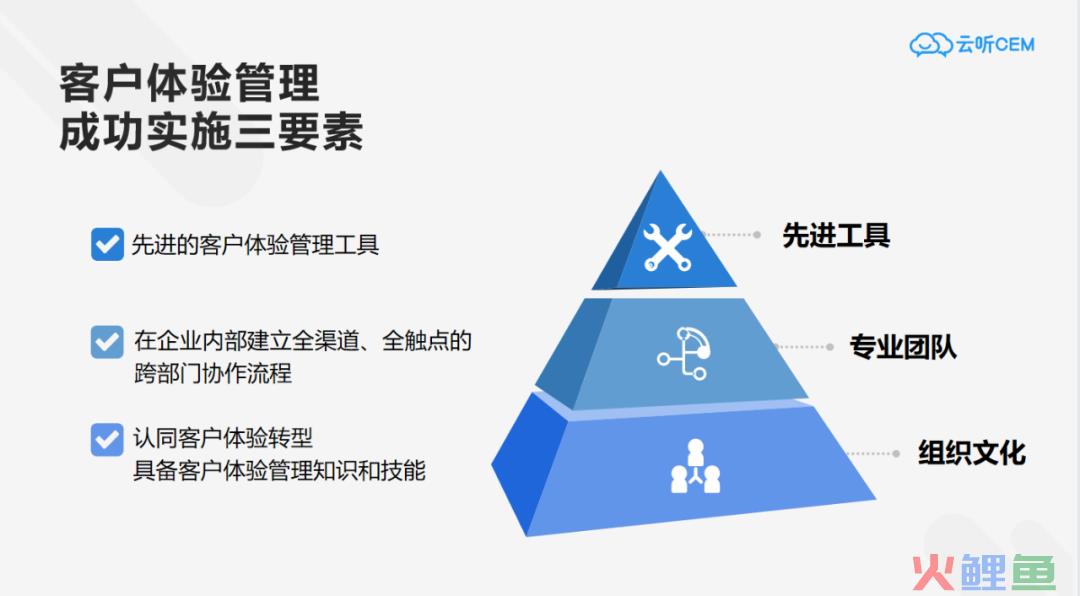 云听CEM

客户体验管理
成功实施三要素

先进的客户体验管理工具

在企业内部建立全渠道、全触点的跨部门协作流程

认同客户体验转型
具备客户体验管理知识和技能

先进工具

专业团队

组织文化

火鲤鱼